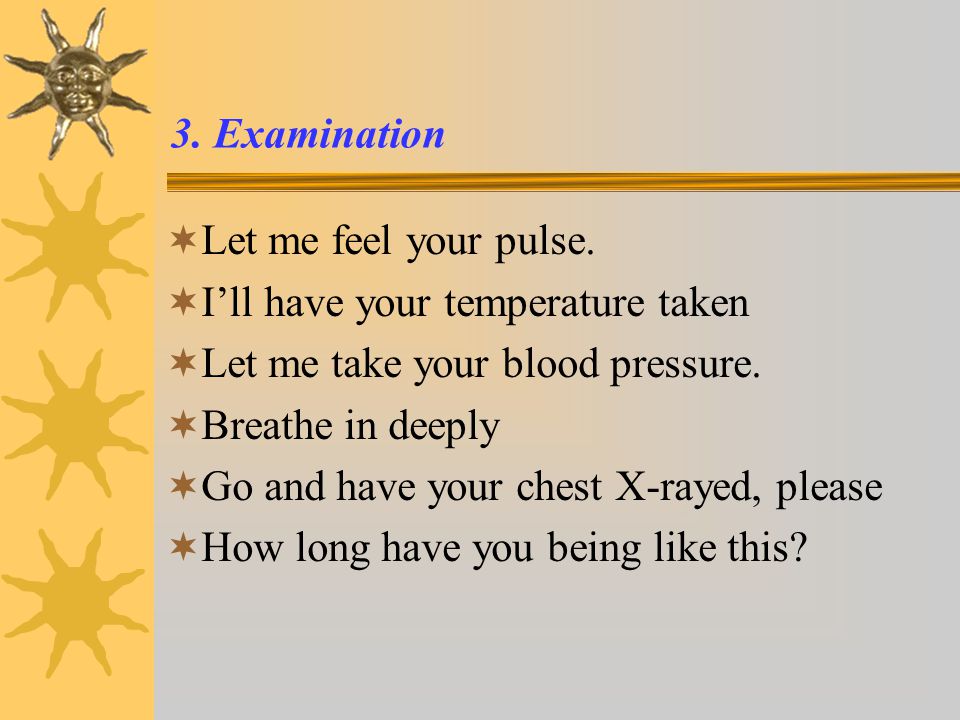 3. Examination

Let me feel your pulse.

I’ll have your temperature taken

Let me take your blood pressure.

Breathe in deeply

Go and have your chest X-rayed, please

How long have you being like this?